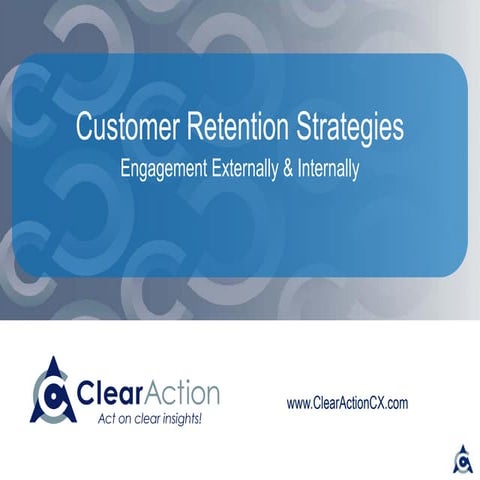 Customer Retention Strategies

Engagement Externally & Internally

ClearAction
Act on clear insights!

www.ClearActionCX.com